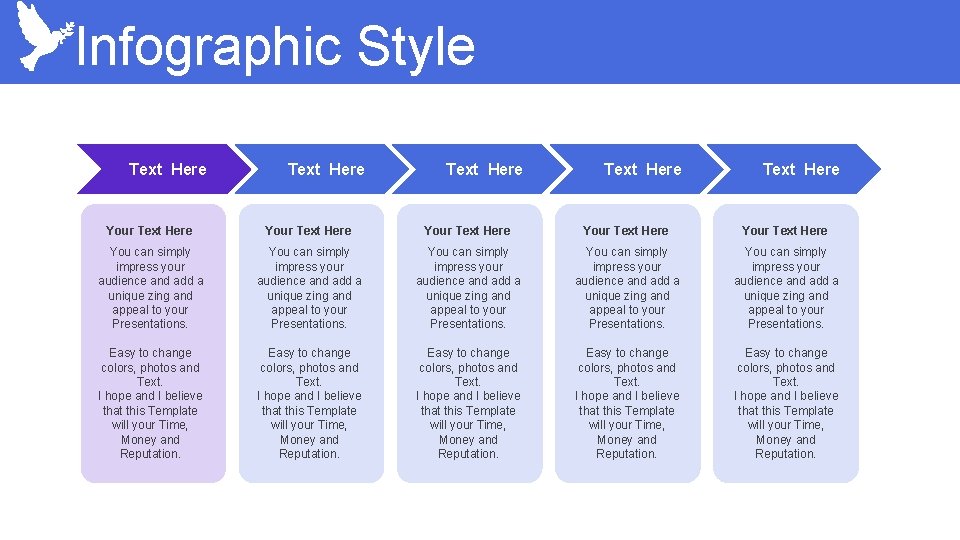 Infographic Style

Text Here

Your Text Here

You can simply impress your audience and add a unique zing and appeal to your Presentations.

Easy to change colors, photos and Text.
I hope and I believe that this Template will your Time, Money and Reputation.

Text Here

Your Text Here

You can simply impress your audience and add a unique zing and appeal to your Presentations.

Easy to change colors, photos and Text.
I hope and I believe that this Template will your Time, Money and Reputation.

Text Here

Your Text Here

You can simply impress your audience and add a unique zing and appeal to your Presentations.

Easy to change colors, photos and Text.
I hope and I believe that this Template will your Time, Money and Reputation.

Text Here

Your Text Here

You can simply impress your audience and add a unique zing and appeal to your Presentations.

Easy to change colors, photos and Text.
I hope and I believe that this Template will your Time, Money and Reputation.

Text Here

Your Text Here

You can simply impress your audience and add a unique zing and appeal to your Presentations.

Easy to change colors, photos and Text.
I hope and I believe that this Template will your Time, Money and Reputation.